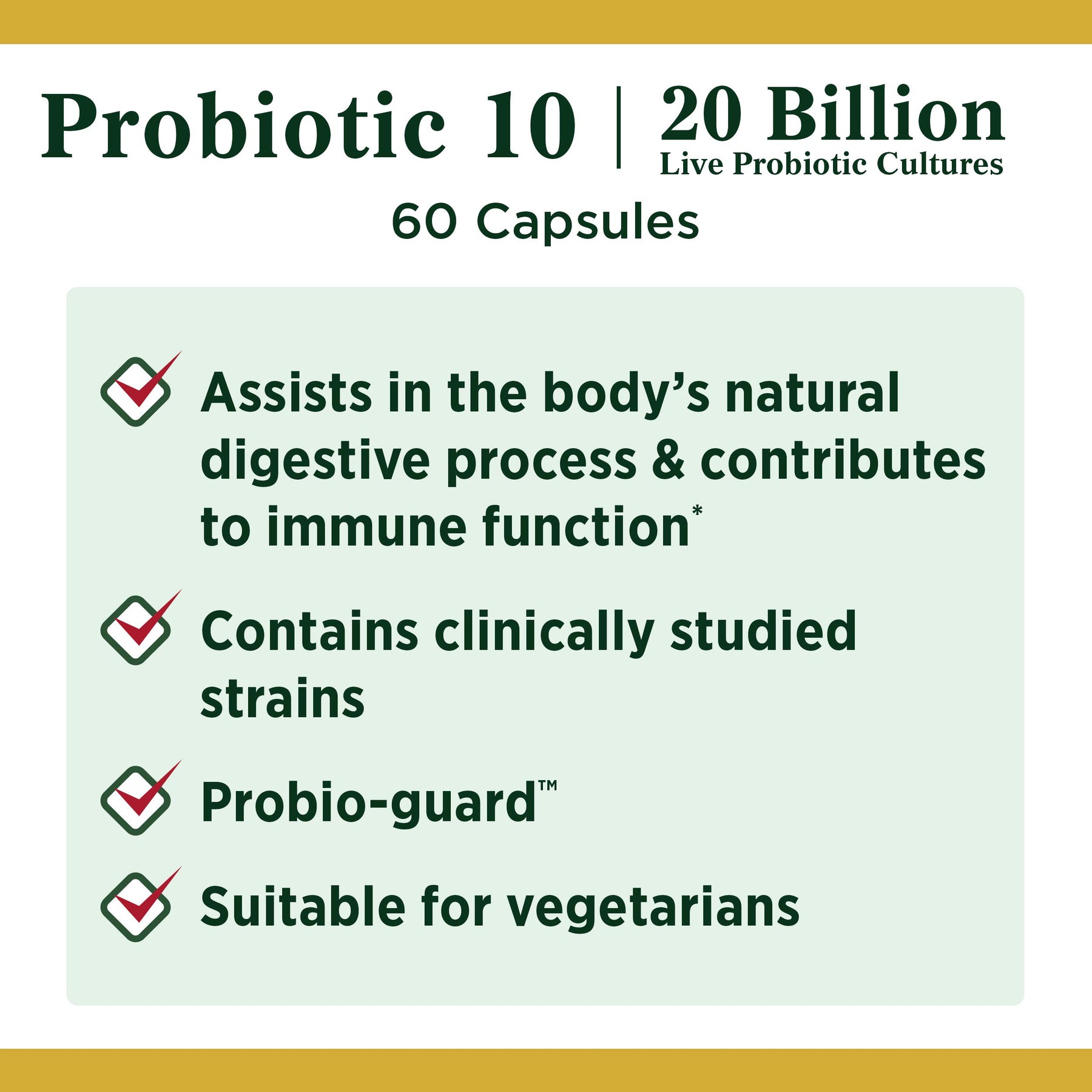 Probiotic 10 | 20 Billion
Live Probiotic Cultures

60 Capsules

Assists in the body's natural digestive process & contributes to immune function*

Contains clinically studied strains

Probio-guard™

Suitable for vegetarians